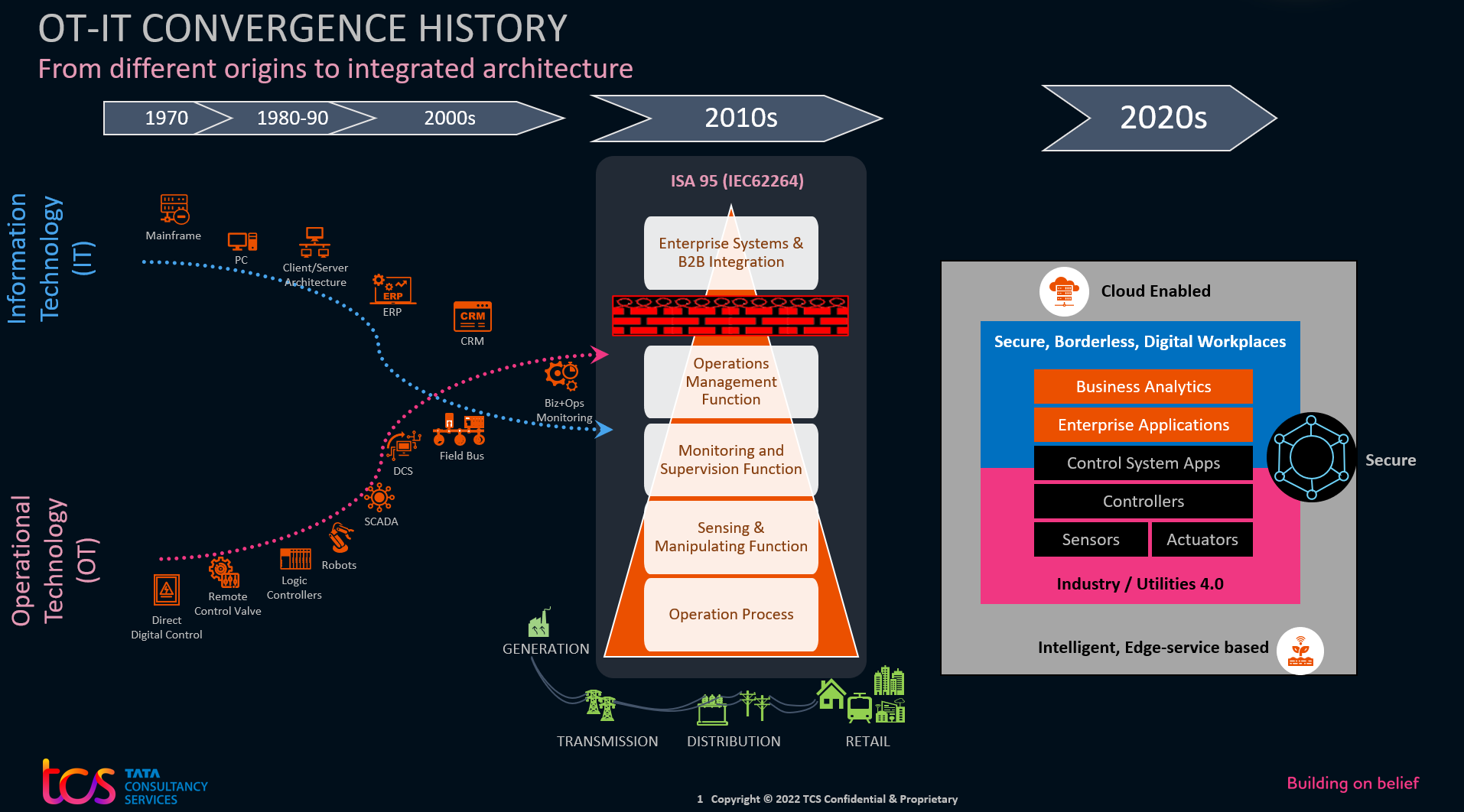 OT-IT CONVERGENCE HISTORY

From different origins to integrated architecture

1970 1980-90 2000s 2010s 2020s

Information Technology (IT)

Mainframe

PC

Client/Server Architecture

ERP

ERP

CRM

CRM

Biz+Ops Monitoring

Field Bus

DCS

SCADA

Robots

Logic Controllers

Remote Control Valve

Direct Digital Control

Operational Technology (OT)

ISA 95 (IEC62264)

Enterprise Systems & B2B Integration

Operations Management Function

Monitoring and Supervision Function

Sensing & Manipulating Function

Operation Process

GENERATION

TRANSMISSION

DISTRIBUTION

RETAIL

Cloud Enabled

Secure, Borderless, Digital Workplaces

Business Analytics

Enterprise Applications

Control System Apps

Controllers

Sensors

Actuators

Industry / Utilities 4.0

Secure

Intelligent, Edge-service based

tcs TATA CONSULTANCY SERVICES

1 Copyright © 2022 TCS Confidential & Proprietary

Building on belief